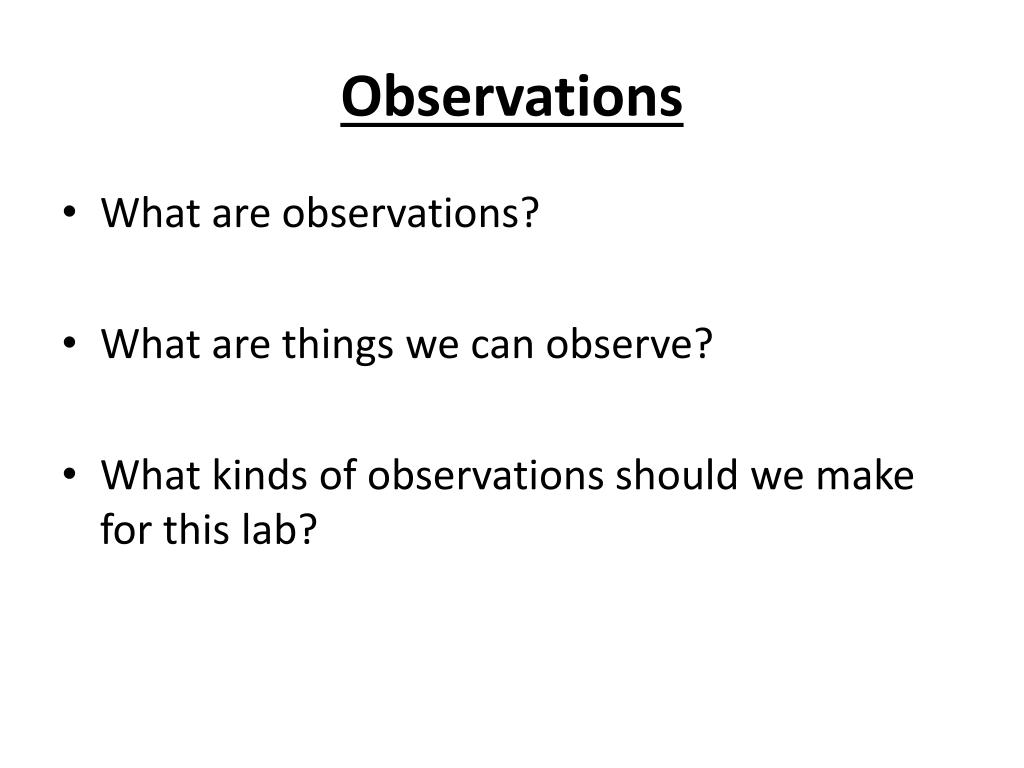 Observations

• What are observations?

• What are things we can observe?

• What kinds of observations should we make for this lab?